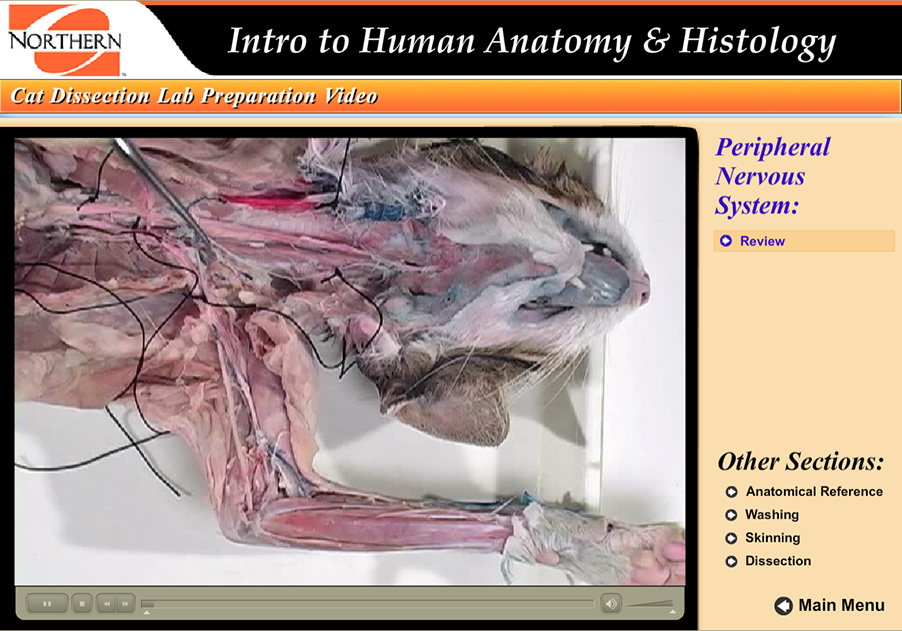 NORTHERN

Intro to Human Anatomy & Histology

Cat Dissection Lab Preparation Video

Peripheral Nervous System:

Review

Other Sections:

Anatomical Reference

Washing

Skinning

Dissection

Main Menu